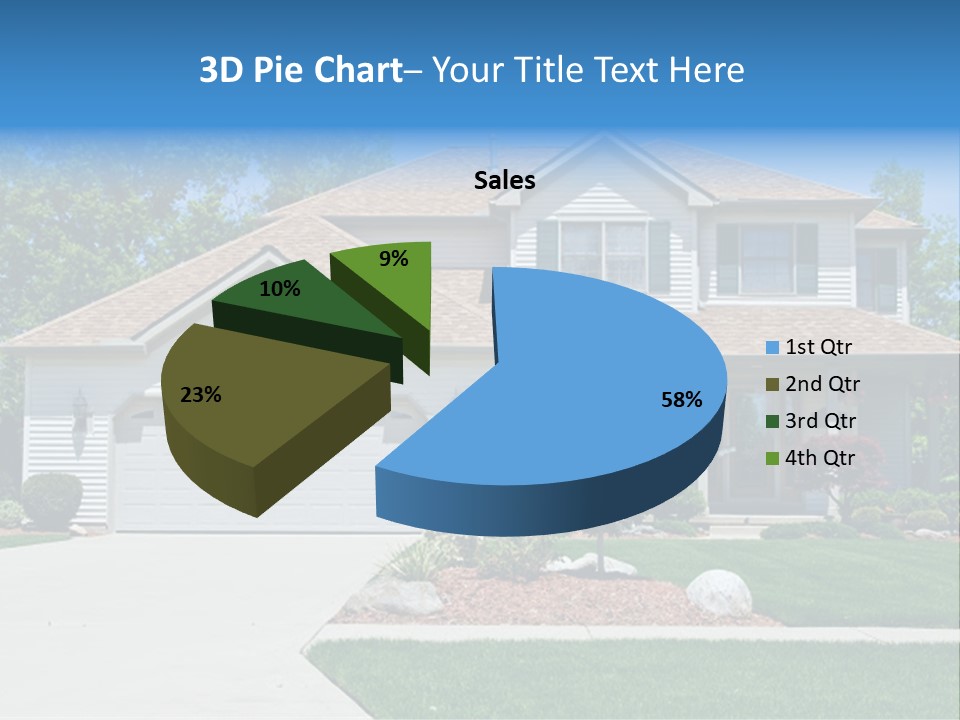 3D Pie Chart– Your Title Text Here

Sales

9%
10%
23%
58%

1st Qtr
2nd Qtr
3rd Qtr
4th Qtr